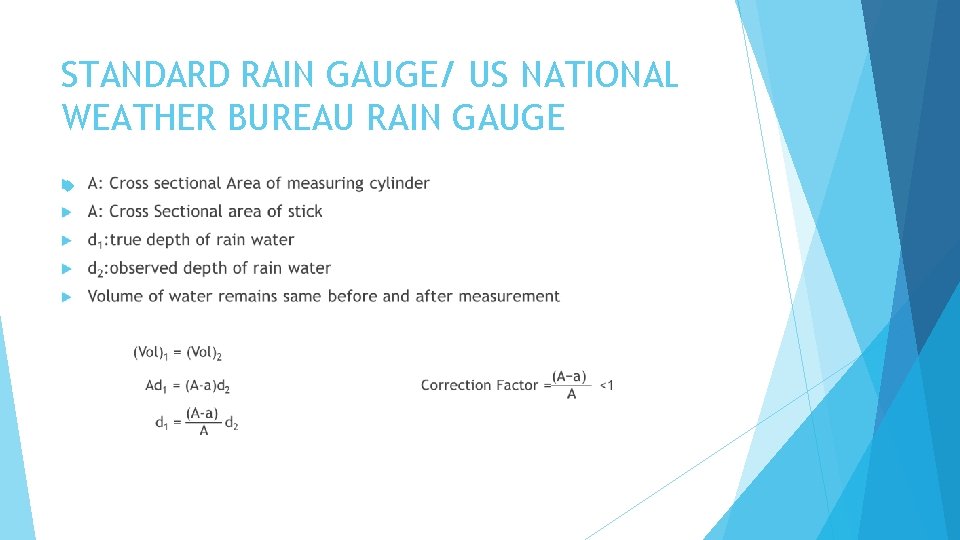 STANDARD RAIN GAUGE/ US NATIONAL WEATHER BUREAU RAIN GAUGE

A: Cross sectional Area of measuring cylinder

A: Cross Sectional area of stick

$d_1$:true depth of rain water

$d_2$:observed depth of rain water

Volume of water remains same before and after measurement

$(Vol)_1 = (Vol)_2$

$Ad_1 = (A-a)d_2$

$d_1 = \frac{(A-a)}{A} d_2$

Correction Factor $= \frac{(A-a)}{A} < 1$